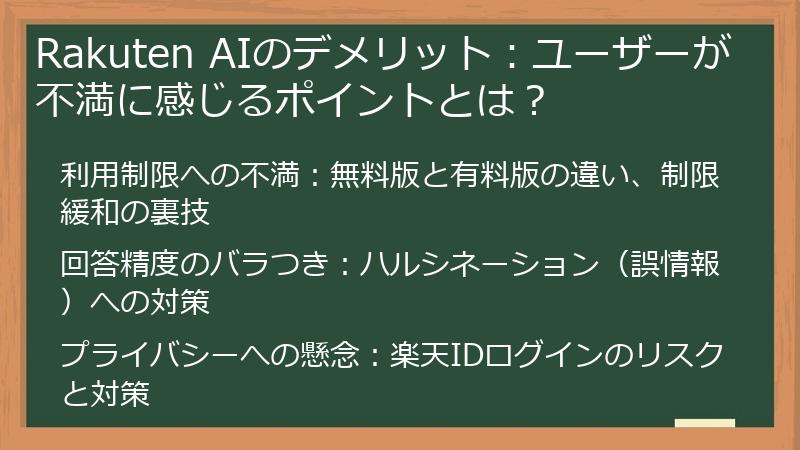 Rakuten AIのデメリット：ユーザーが不満に感じるポイントとは？

利用制限への不満：無料版と有料版の違い、制限緩和の裏技

回答精度のバラつき：ハルシネーション（誤情報）への対策

プライバシーへの懸念：楽天IDログインのリスクと対策